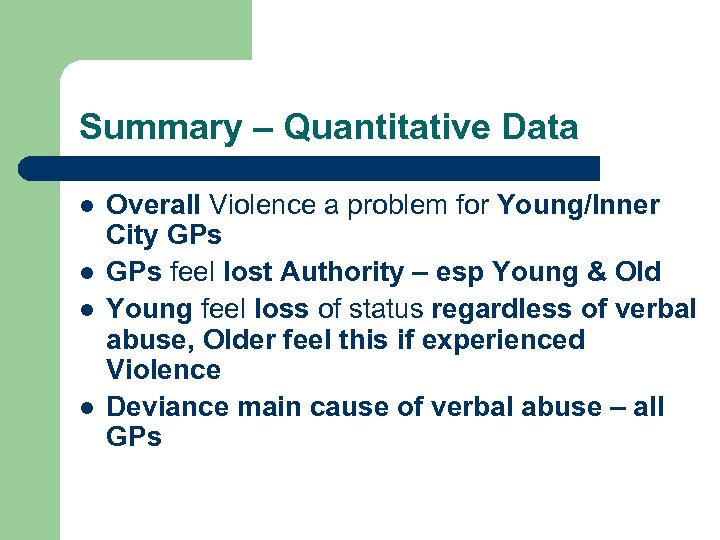 Summary – Quantitative Data

- Overall Violence a problem for Young/Inner City GPs
- GPs feel lost Authority – esp Young & Old
- Young feel loss of status regardless of verbal abuse, Older feel this if experienced Violence
- Deviance main cause of verbal abuse – all GPs